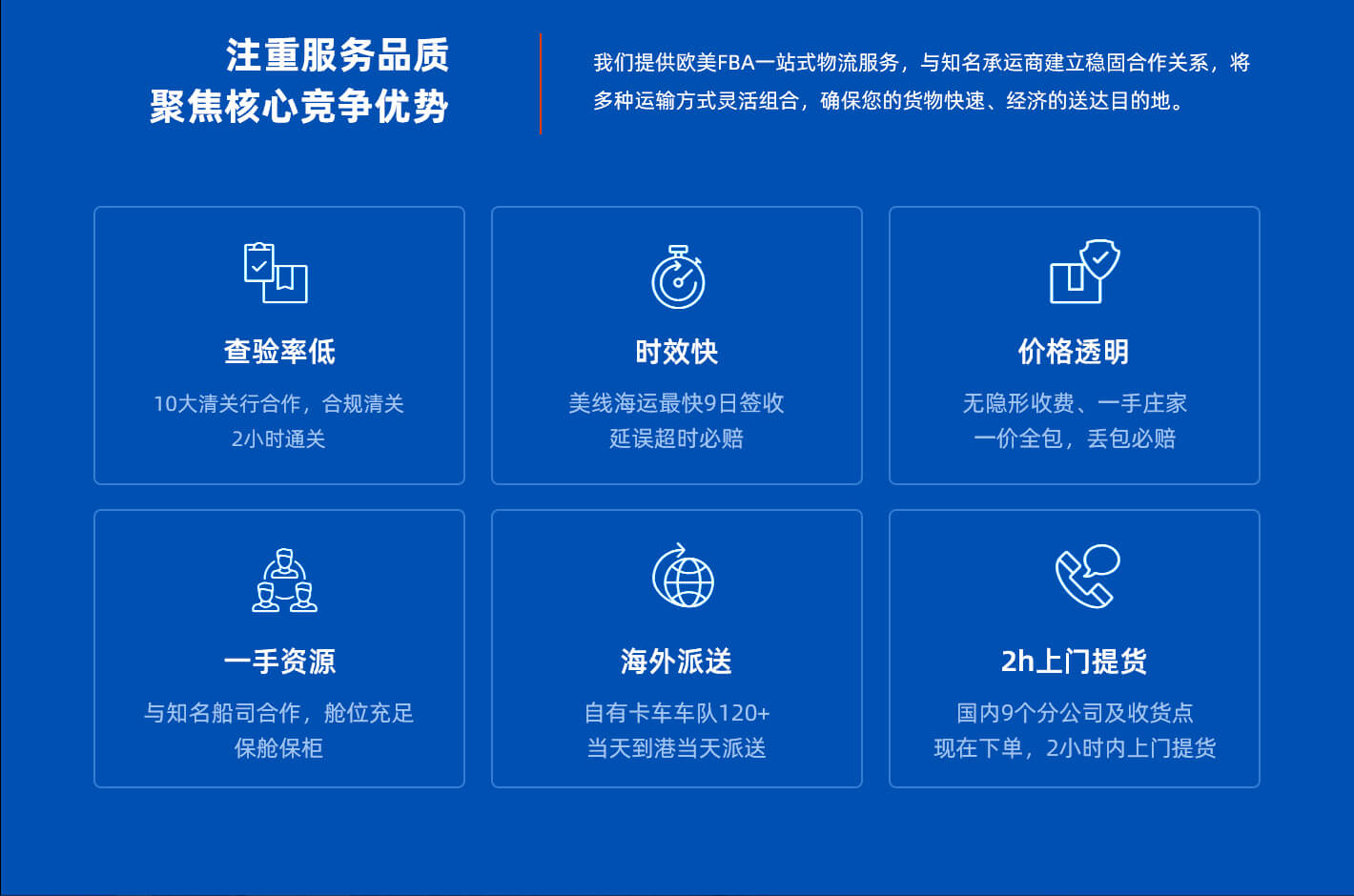 注重服务品质
聚焦核心竞争优势

我们提供欧美FBA一站式物流服务，与知名承运商建立稳固合作关系，将多种运输方式灵活组合，确保您的货物快速、经济的送达目的地。

查验率低

10大清关行合作，合规清关
2小时通关

时效快

美线海运最快9日签收
延误超时必赔

价格透明

无隐形收费、一手庄家
一价全包，丢包必赔

一手资源

与知名船司合作，舱位充足
保舱保柜

海外派送

自有卡车车队120+
当天到港当天派送

2h上门提货

国内9个分公司及收货点
现在下单，2小时内上门提货